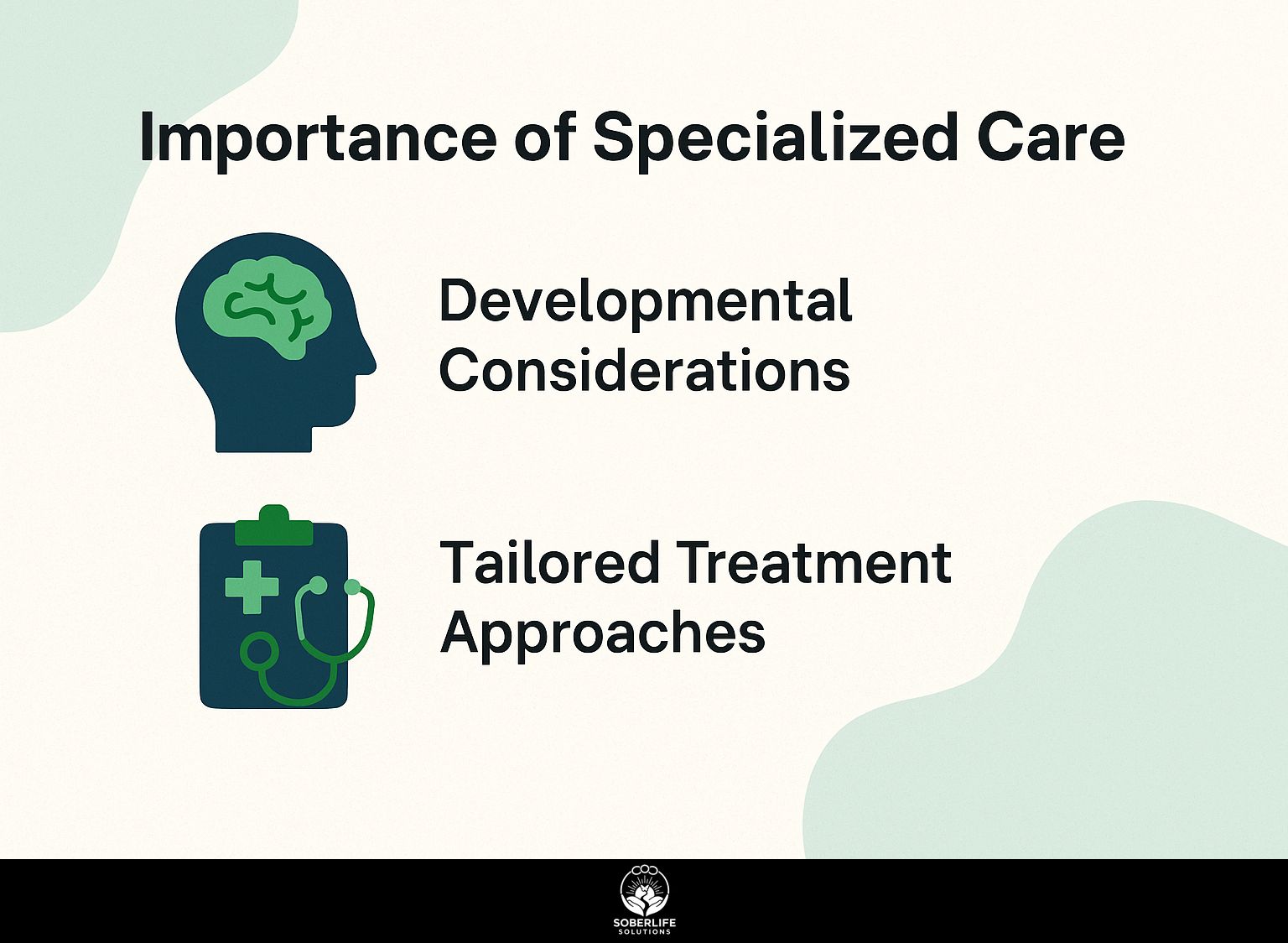 Importance of Specialized Care

Developmental Considerations

Tailored Treatment Approaches

SOBERLIFE
SOLUTIONS